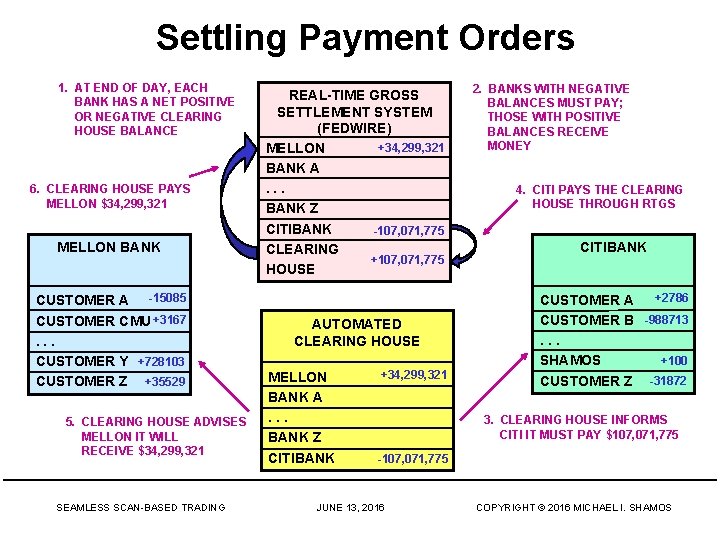 Settling Payment Orders

1. AT END OF DAY, EACH BANK HAS A NET POSITIVE OR NEGATIVE CLEARING HOUSE BALANCE

REAL-TIME GROSS SETTLEMENT SYSTEM (FEDWIRE)

MELLON +34,299,321
BANK A
. . .
BANK Z
CITIBANK -107,071,775
CLEARING HOUSE +107,071,775

2. BANKS WITH NEGATIVE BALANCES MUST PAY; THOSE WITH POSITIVE BALANCES RECEIVE MONEY

6. CLEARING HOUSE PAYS MELLON $34,299,321

4. CITI PAYS THE CLEARING HOUSE THROUGH RTGS

MELLON BANK

CUSTOMER A -15085
CUSTOMER CMU +3167
. . .
CUSTOMER Y +728103
CUSTOMER Z +35529

AUTOMATED CLEARING HOUSE

MELLON +34,299,321
BANK A
. . .
BANK Z
CITIBANK -107,071,775

CITIBANK

CUSTOMER A +2786
CUSTOMER B -988713
. . .
SHAMOS +100
CUSTOMER Z -31872

5. CLEARING HOUSE ADVISES MELLON IT WILL RECEIVE $34,299,321

3. CLEARING HOUSE INFORMS CITI IT MUST PAY $107,071,775

SEAMLESS SCAN-BASED TRADING JUNE 13, 2016 COPYRIGHT © 2016 MICHAEL I. SHAMOS